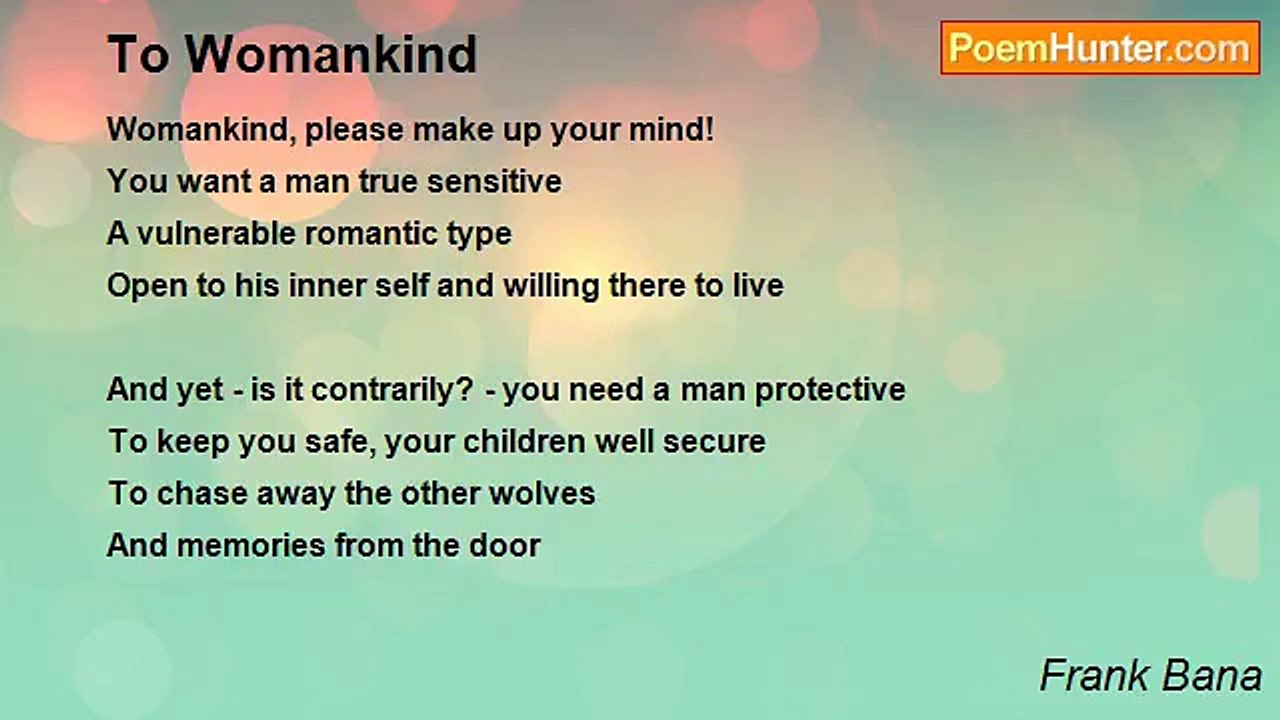 To Womankind

PoemHunter.com

Womankind, please make up your mind!
You want a man true sensitive
A vulnerable romantic type
Open to his inner self and willing there to live

And yet - is it contrarily? - you need a man protective
To keep you safe, your children well secure
To chase away the other wolves
And memories from the door

Frank Bana